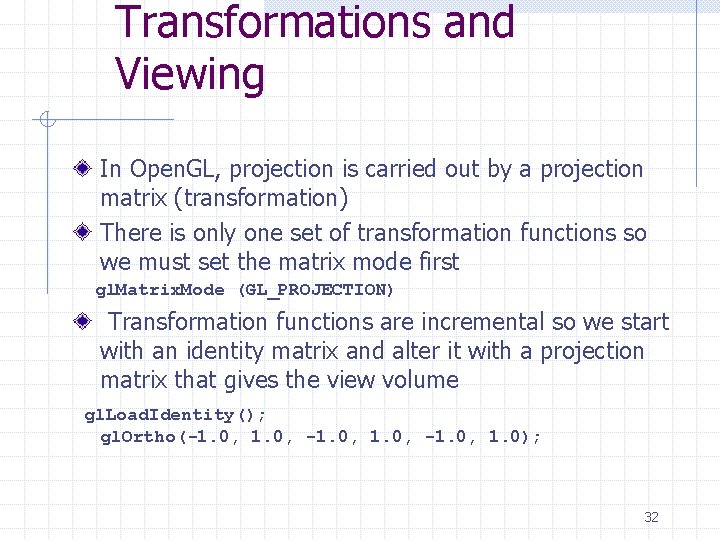 Transformations and Viewing

In OpenGL, projection is carried out by a projection matrix (transformation)

There is only one set of transformation functions so we must set the matrix mode first

glMatrixMode (GL_PROJECTION)

Transformation functions are incremental so we start with an identity matrix and alter it with a projection matrix that gives the view volume

glLoadIdentity();
glOrtho(-1.0, 1.0, -1.0, 1.0, -1.0, 1.0);

32